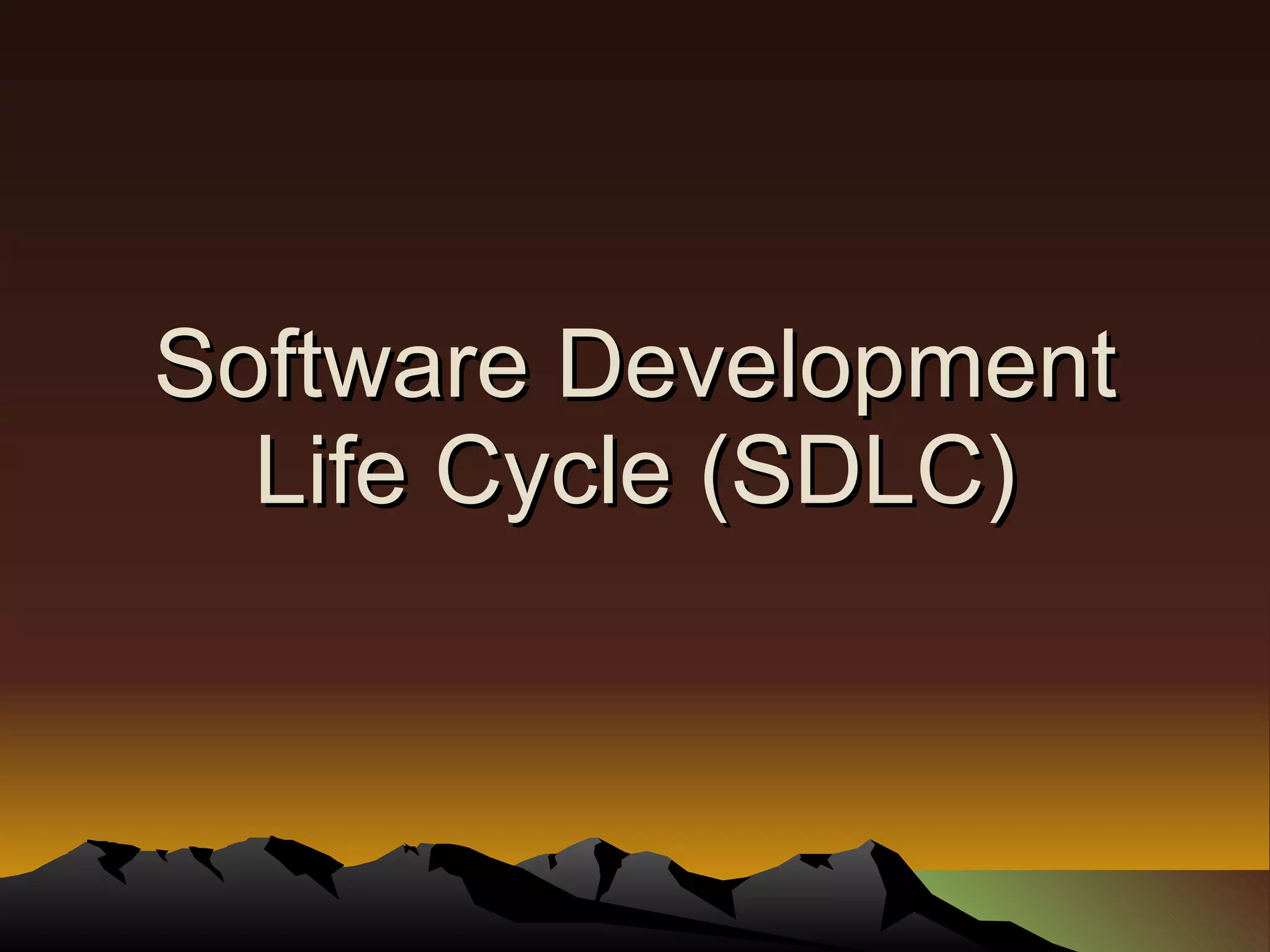 Software Development Life Cycle (SDLC)